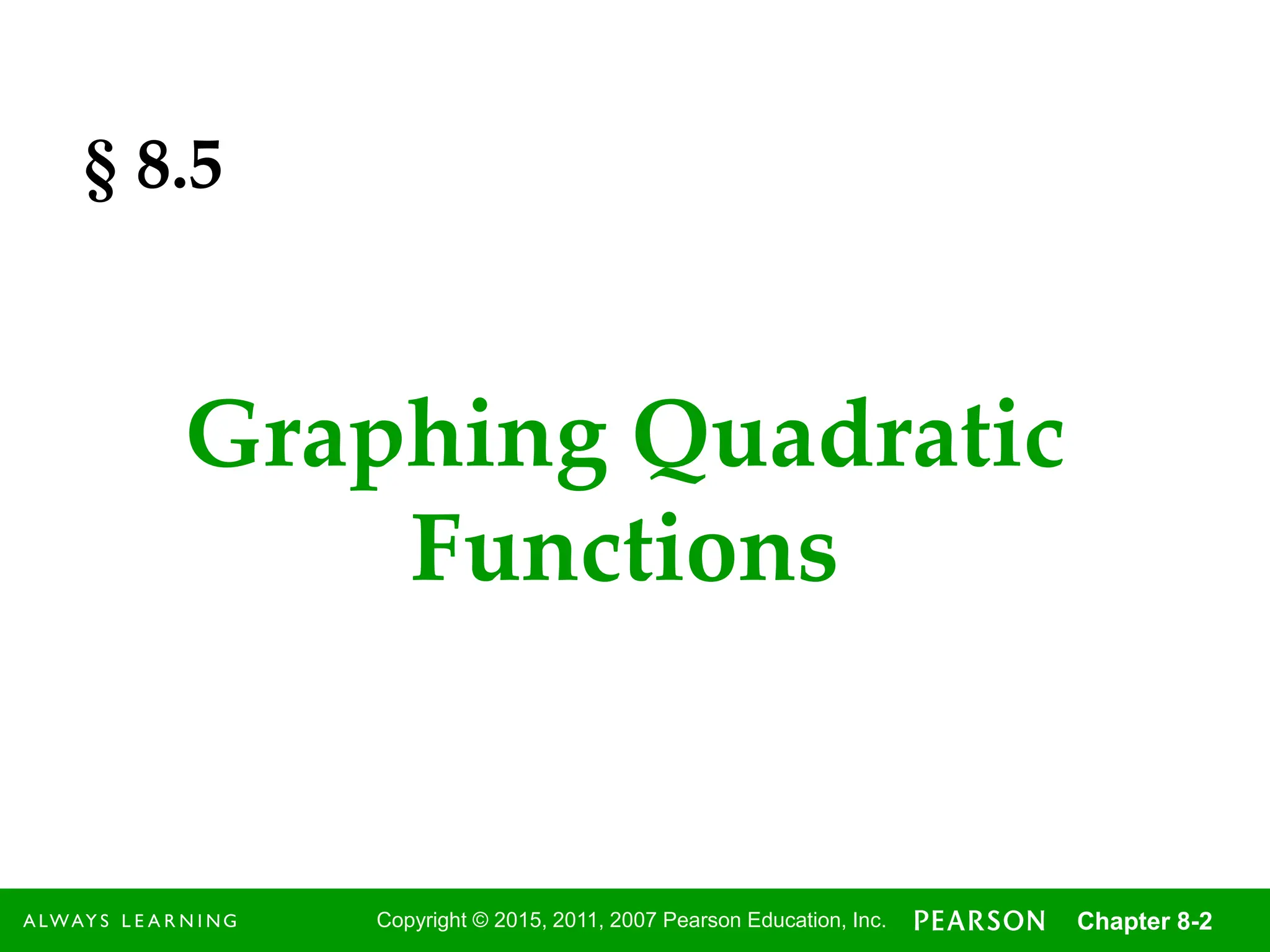 § 8.5

Graphing Quadratic Functions

ALWAYS LEARNING Copyright © 2015, 2011, 2007 Pearson Education, Inc. PEARSON Chapter 8-2